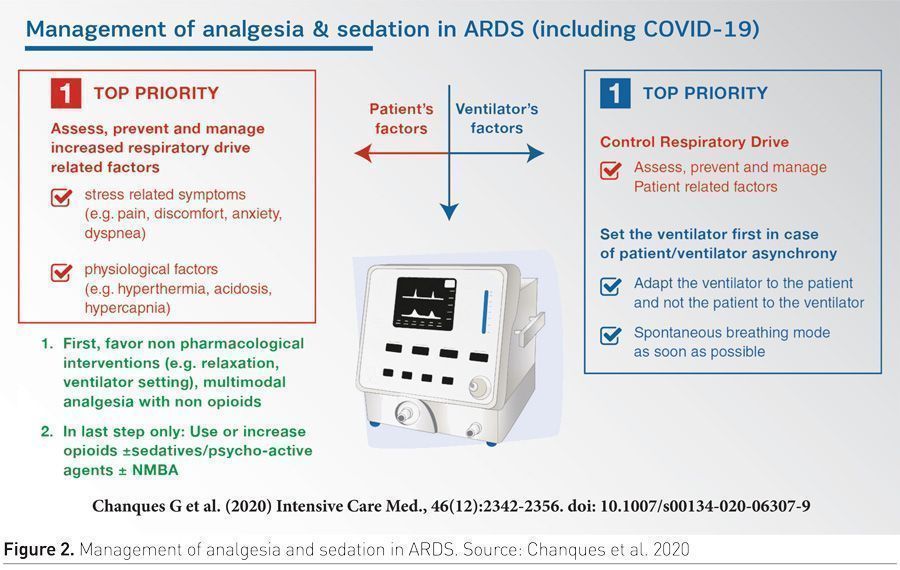 Management of analgesia & sedation in ARDS (including COVID-19)

1 TOP PRIORITY

Assess, prevent and manage increased respiratory drive related factors

stress related symptoms (e.g. pain, discomfort, anxiety, dyspnea)

physiological factors (e.g. hyperthermia, acidosis, hypercapnia)

1. First, favor non pharmacological interventions (e.g. relaxation, ventilator setting), multimodal analgesia with non opioids

2. In last step only: Use or increase opioids ±sedatives/psycho-active agents ± NMBA

Patient's factors

Ventilator's factors

1 TOP PRIORITY

Control Respiratory Drive

Assess, prevent and manage Patient related factors

Set the ventilator first in case of patient/ventilator asynchrony

Adapt the ventilator to the patient and not the patient to the ventilator

Spontaneous breathing mode as soon as possible

Chanques G et al. (2020) Intensive Care Med., 46(12):2342-2356. doi: 10.1007/s00134-020-06307-9

Figure 2. Management of analgesia and sedation in ARDS. Source: Chanques et al. 2020